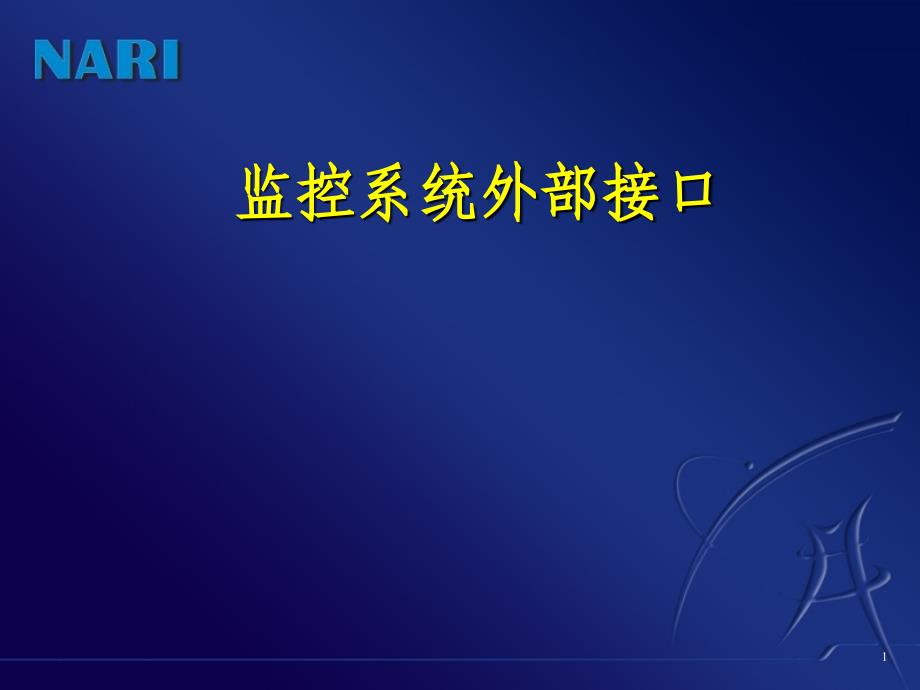 NARI

监控系统外部接口

1